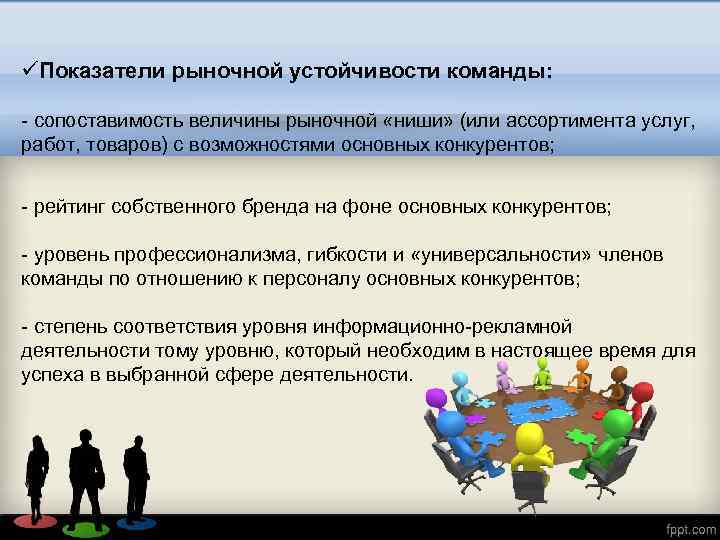 ✓Показатели рыночной устойчивости команды:

- сопоставимость величины рыночной «ниши» (или ассортимента услуг, работ, товаров) с возможностями основных конкурентов;

- рейтинг собственного бренда на фоне основных конкурентов;

- уровень профессионализма, гибкости и «универсальности» членов команды по отношению к персоналу основных конкурентов;

- степень соответствия уровня информационно-рекламной деятельности тому уровню, который необходим в настоящее время для успеха в выбранной сфере деятельности.

fppt.com